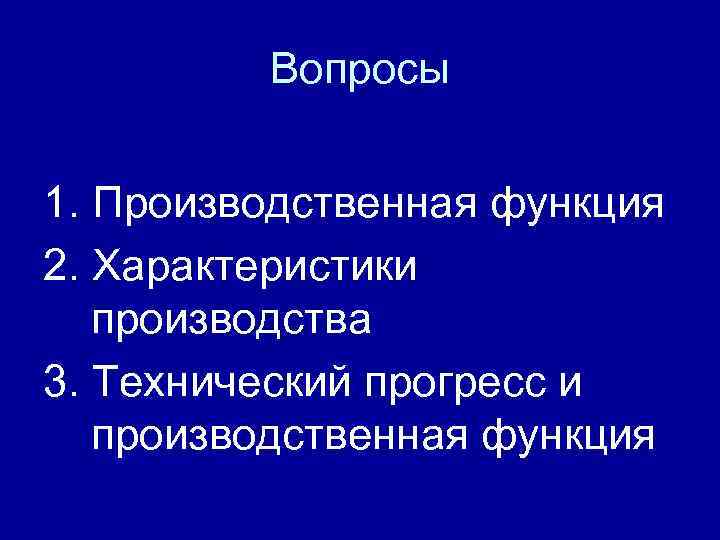 Вопросы

1. Производственная функция
2. Характеристики производства
3. Технический прогресс и производственная функция